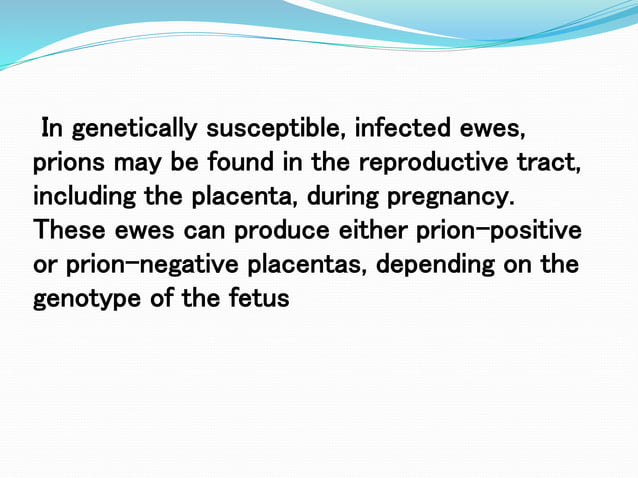 In genetically susceptible, infected ewes, prions may be found in the reproductive tract, including the placenta, during pregnancy. These ewes can produce either prion-positive or prion-negative placentas, depending on the genotype of the fetus